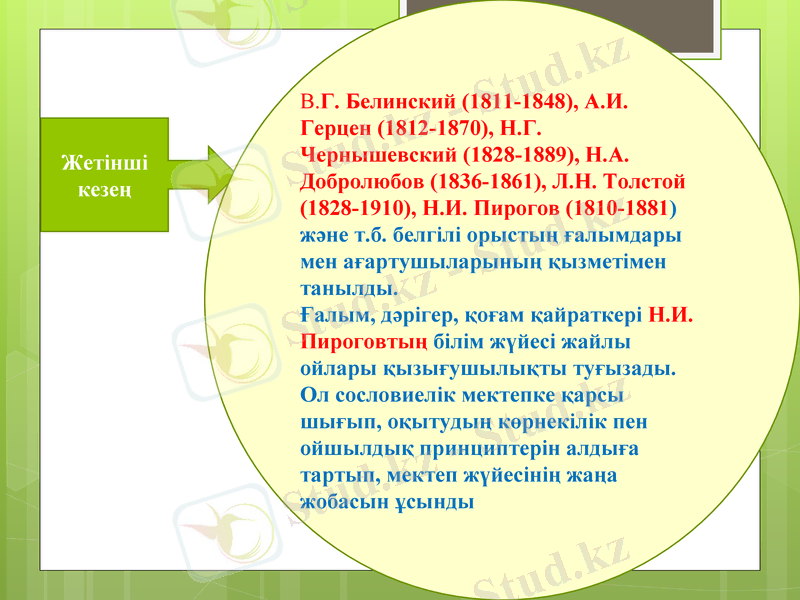 Жетінші кезең

В.Г. Белинский (1811-1848), А.И. Герцен (1812-1870), Н.Г. Чернышевский (1828-1889), Н.А. Добролюбов (1836-1861), Л.Н. Толстой (1828-1910), Н.И. Пирогов (1810-1881) және т.б. белгілі орыстың ғалымдары мен ағартушыларының қызметімен танылды.
Ғалым, дәрігер, қоғам қайраткері Н.И. Пироговтың білім жүйесі жайлы ойлары қызығушылықты туғызады. Ол сословиелік мектепке қарсы шығып, оқытудың көрнекілік пен ойшылдық принциптерін алдыға тартып, мектеп жүйесінің жаңа жобасын ұсынды

Stud.kz